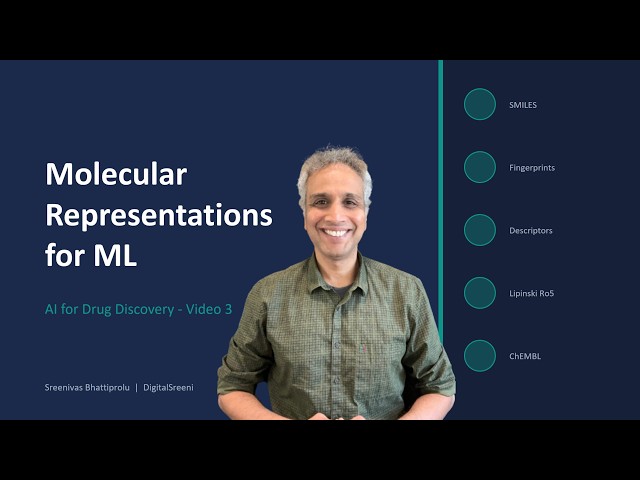 Molecular Representations for ML

AI for Drug Discovery - Video 3

Sreenivas Bhattiprolu | DigitalSreeni

SMILES

Fingerprints

Descriptors

Lipinski Ro5

ChEMBL